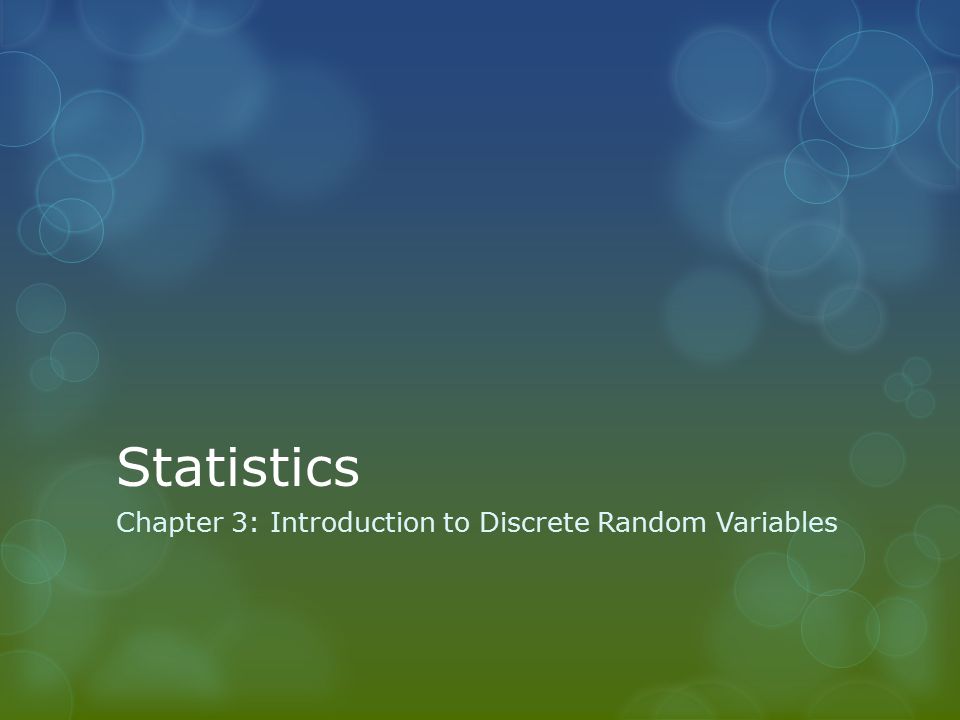 Statistics

Chapter 3: Introduction to Discrete Random Variables